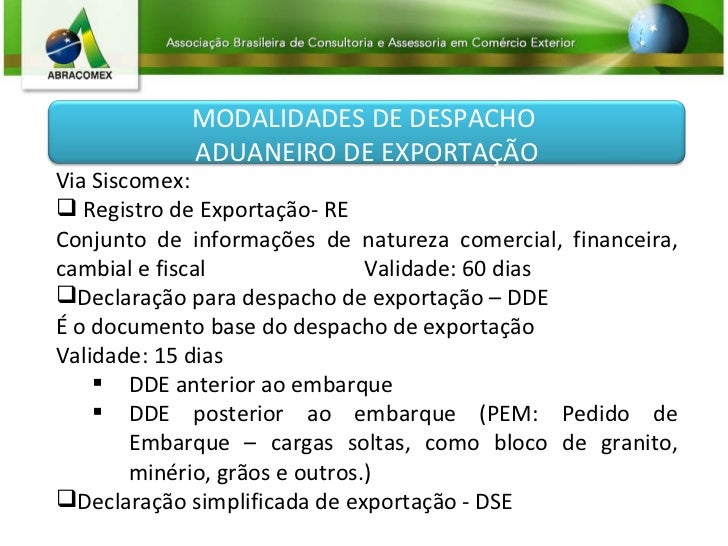 ABRACOMEX

Associação Brasileira de Consultoria e Assessoria em Comércio Exterior

MODALIDADES DE DESPACHO ADUANEIRO DE EXPORTAÇÃO

Via Siscomex:
❑ Registro de Exportação- RE
Conjunto de informações de natureza comercial, financeira, cambial e fiscal Validade: 60 dias
❑Declaração para despacho de exportação – DDE
É o documento base do despacho de exportação
Validade: 15 dias
▪ DDE anterior ao embarque
▪ DDE posterior ao embarque (PEM: Pedido de Embarque – cargas soltas, como bloco de granito, minério, grãos e outros.)
❑Declaração simplificada de exportação - DSE